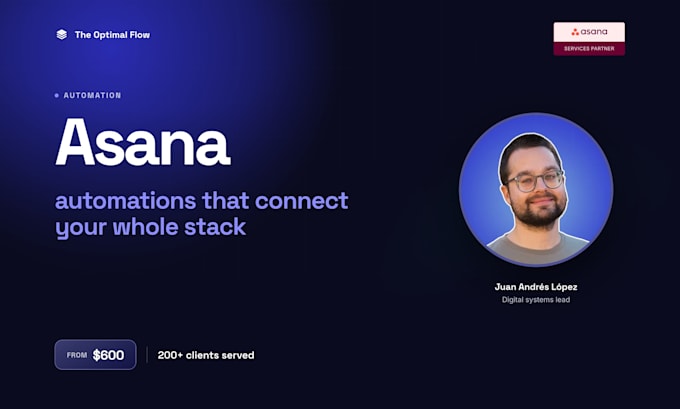 The Optimal Flow

asana
SERVICES PARTNER

AUTOMATION

Asana

automations that connect your whole stack

Juan Andrés López
Digital systems lead

FROM $600

200+ clients served